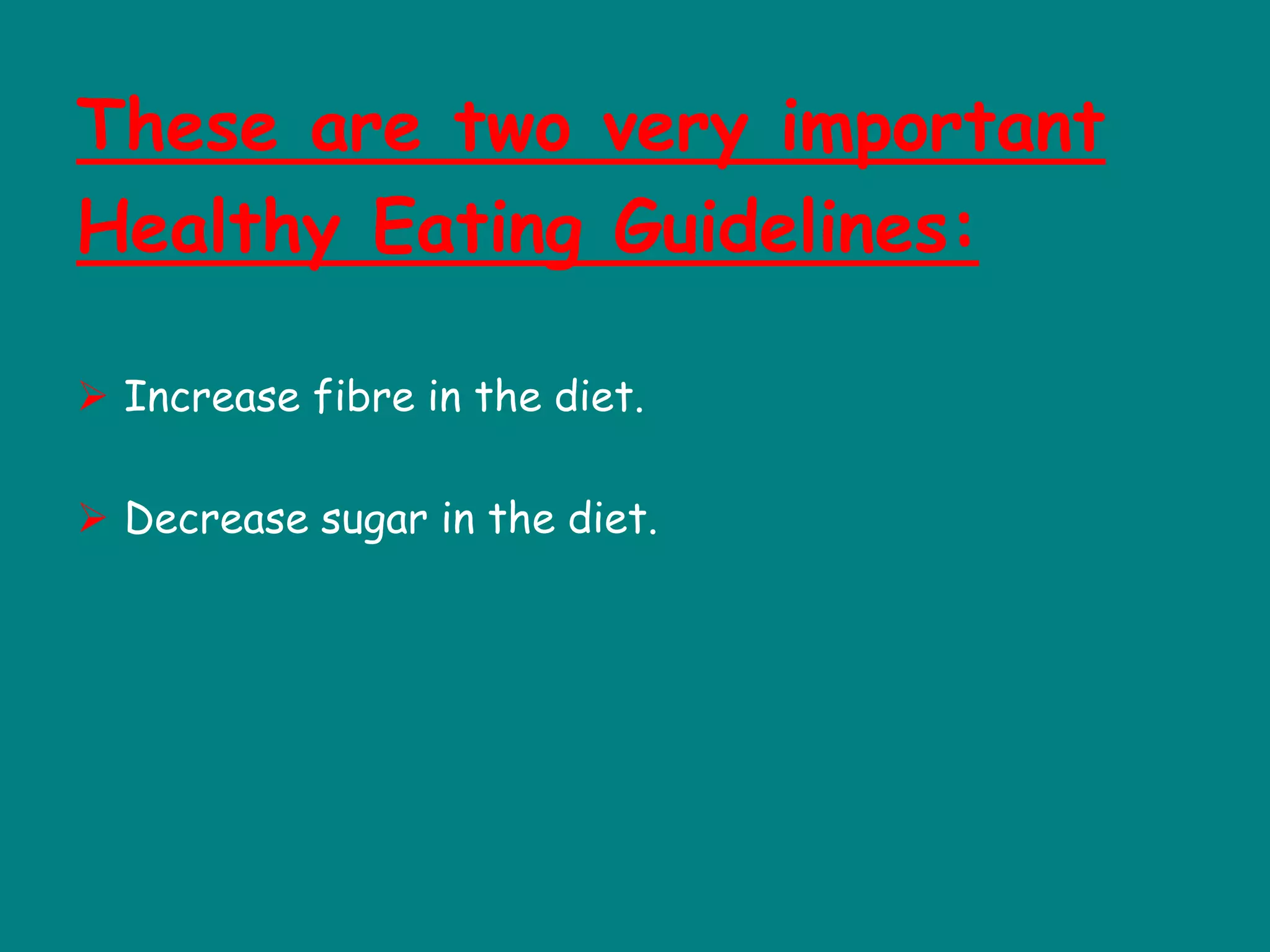 These are two very important Healthy Eating Guidelines:

➢ Increase fibre in the diet.

➢ Decrease sugar in the diet.